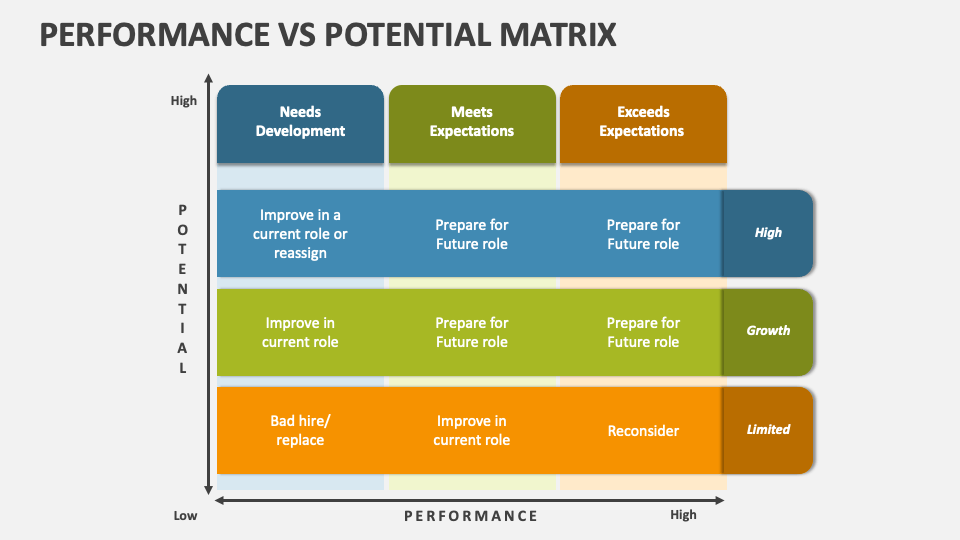 PERFORMANCE VS POTENTIAL MATRIX

High

POTENTIAL

| Needs Development | Meets Expectations | Exceeds Expectations | |
|---|---|---|---|
| Improve in a current role or reassign | Prepare for Future role | Prepare for Future role | High |
| Improve in current role | Prepare for Future role | Prepare for Future role | Growth |
| Bad hire/ replace | Improve in current role | Reconsider | Limited |

Low

PERFORMANCE

High